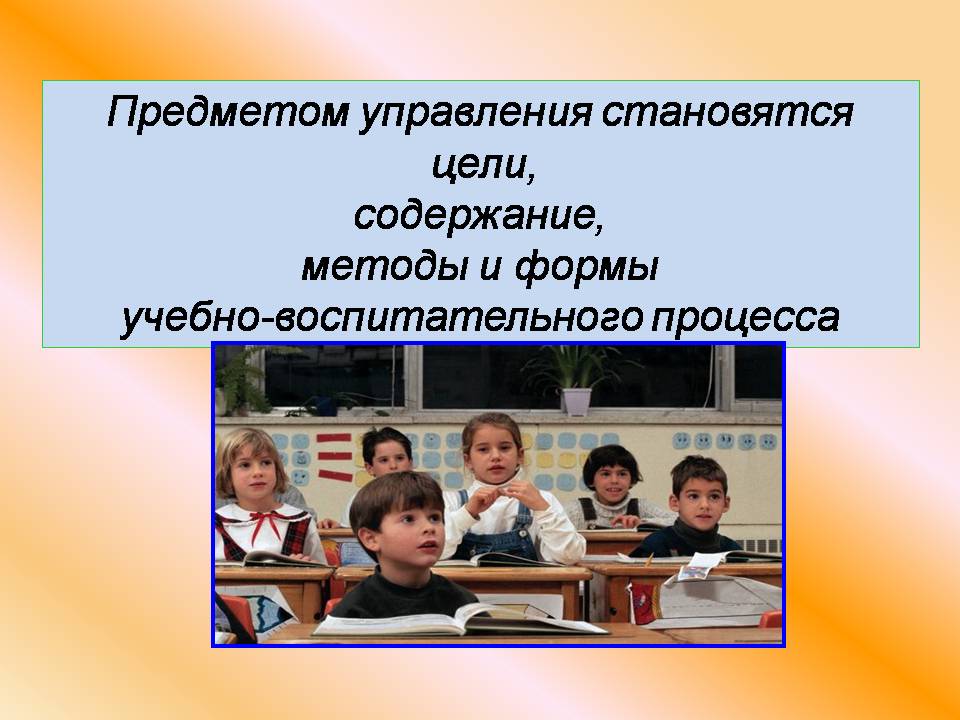 Предметом управления становятся цели, содержание, методы и формы учебно-воспитательного процесса